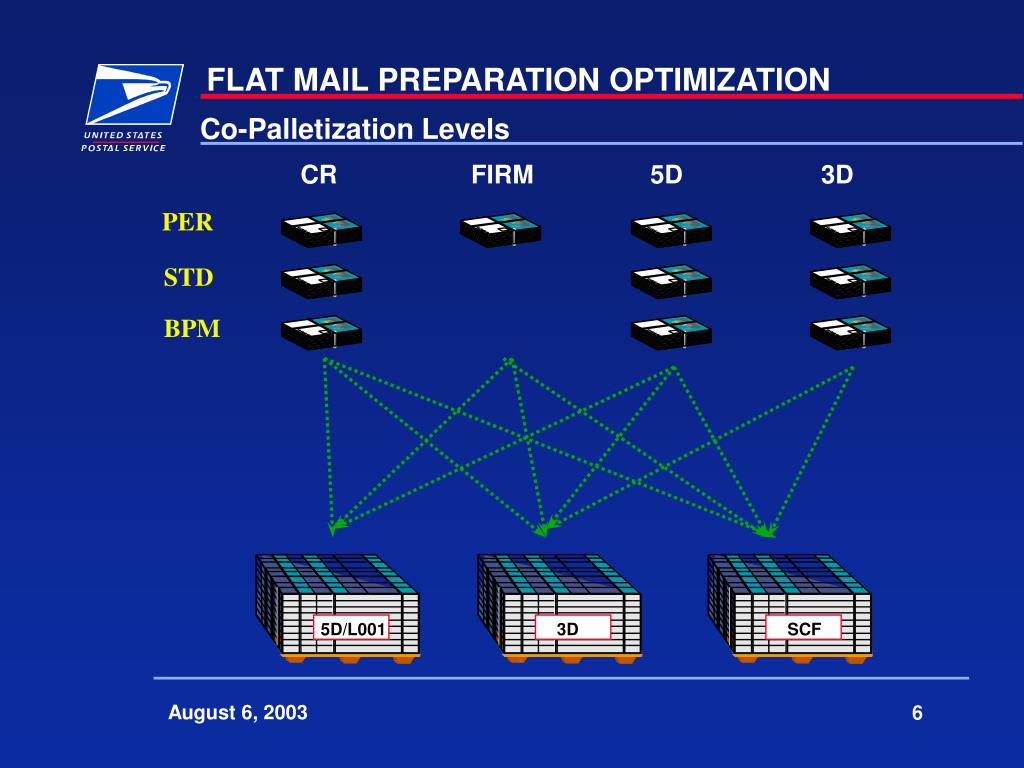 UNITED STATES POSTAL SERVICE

FLAT MAIL PREPARATION OPTIMIZATION

Co-Palletization Levels

CR FIRM 5D 3D

PER

STD

BPM

5D/L001

3D

SCF

August 6, 2003

6